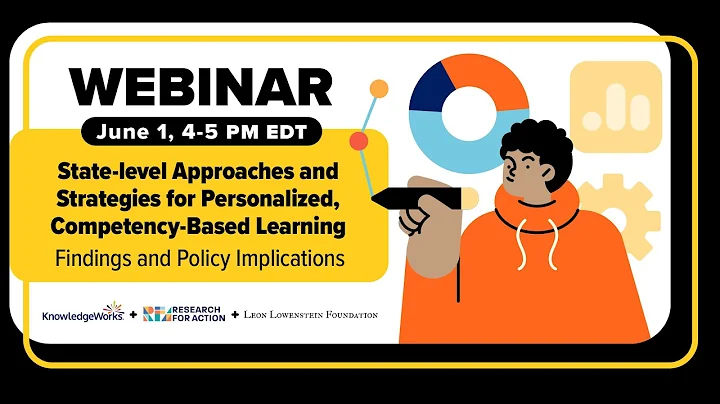 WEBINAR

June 1, 4-5 PM EDT

State-level Approaches and Strategies for Personalized, Competency-Based Learning

Findings and Policy Implications

KnowledgeWorks + RESEARCH FOR ACTION + LEON LOWENSTEIN FOUNDATION